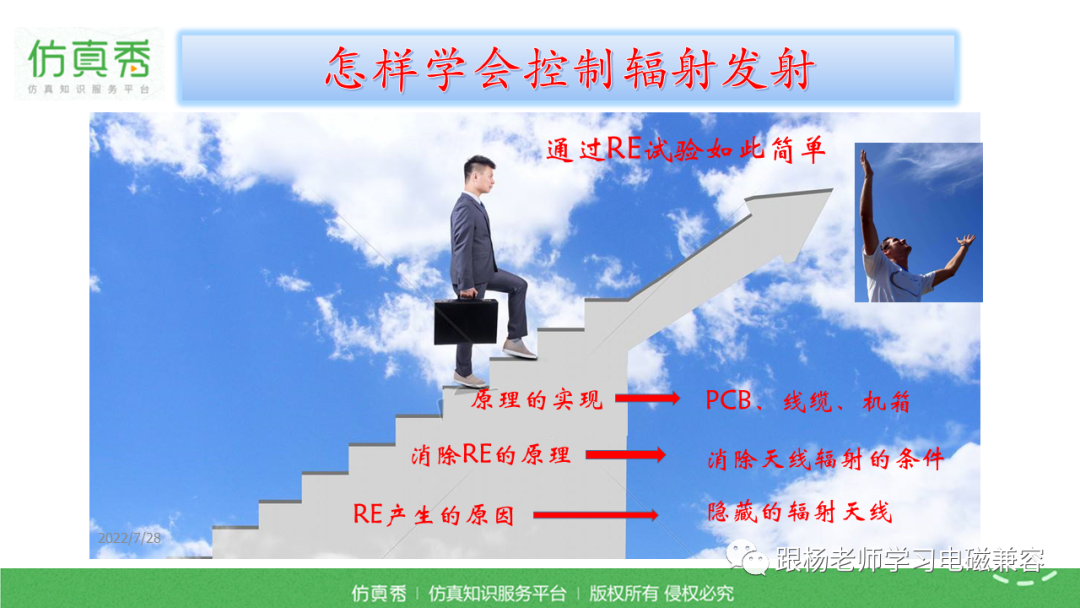 仿真秀
仿真知识服务平台

怎样学会控制辐射发射

通过RE试验如此简单

原理的实现 PCB、线缆、机箱

消除RE的原理 消除天线辐射的条件

RE产生的原因 隐藏的辐射天线

2022/7/28

跟杨老师学习电磁兼容

仿真秀 | 仿真知识服务平台 | 版权所有 侵权必究